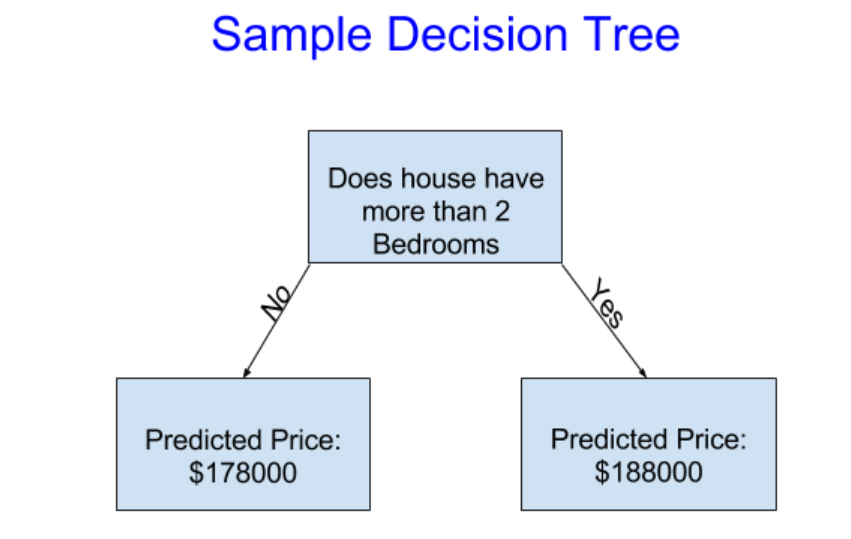 Sample Decision Tree

Does house have more than 2 Bedrooms

No

Yes

Predicted Price: \$178000

Predicted Price: \$188000